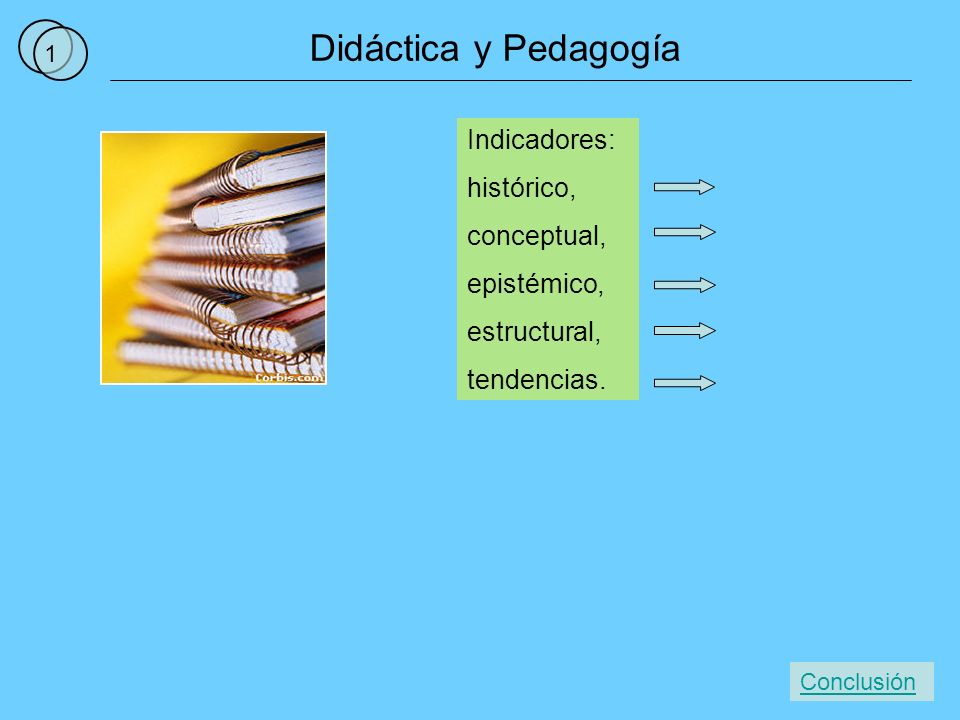 1

Didáctica y Pedagogía

Corbis.com

Indicadores:
histórico,
conceptual,
epistémico,
estructural,
tendencias.

Conclusión